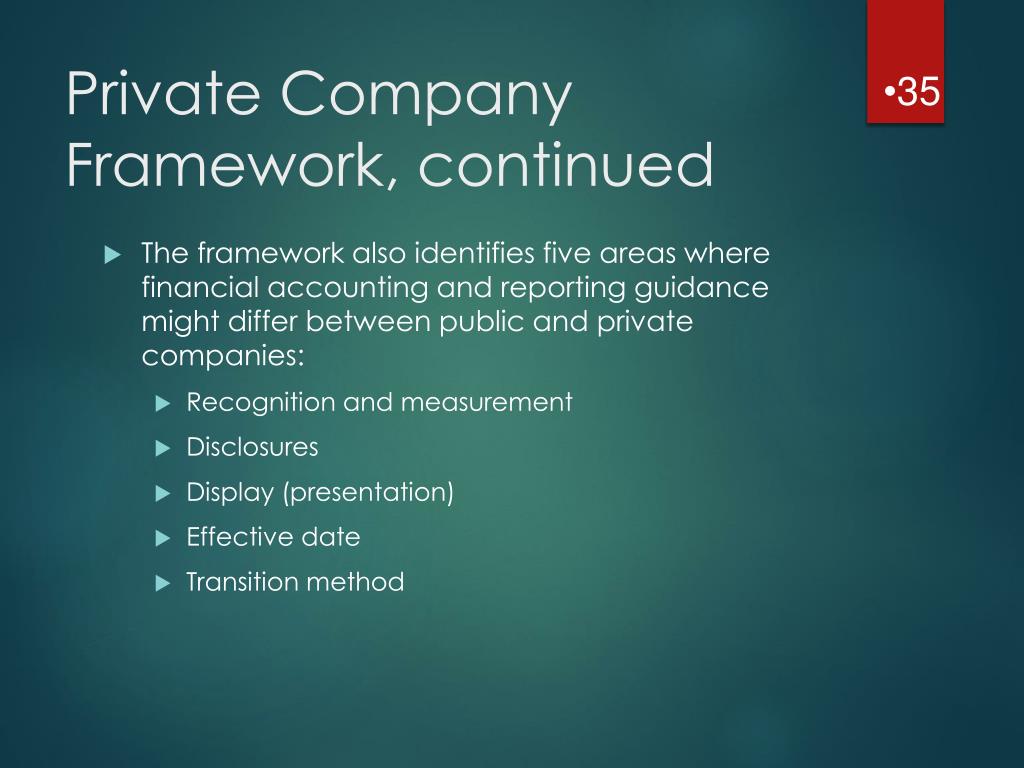 Private Company Framework, continued

•35

The framework also identifies five areas where financial accounting and reporting guidance might differ between public and private companies:

Recognition and measurement

Disclosures

Display (presentation)

Effective date

Transition method